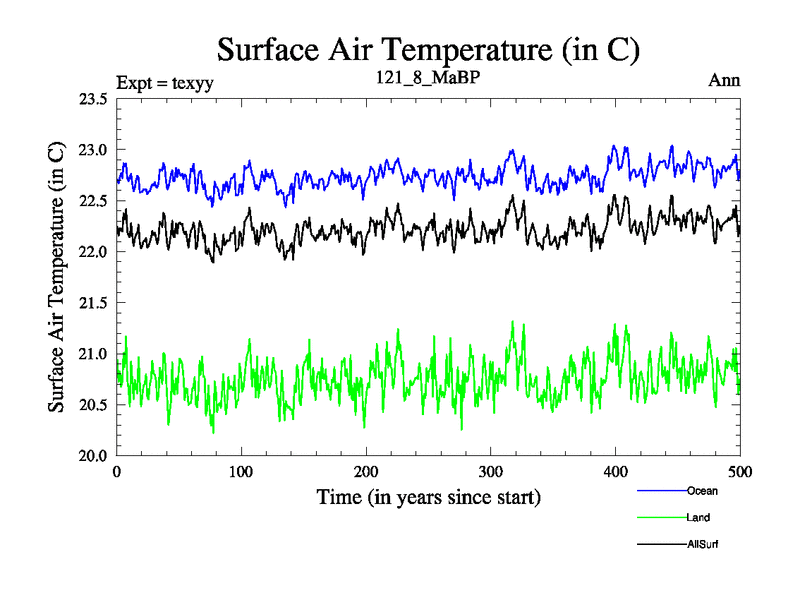 Surface Air Temperature (in C)

Expt = texyy

121_8_MaBP

Ann

Surface Air Temperature (in C)

23.5
23.0
22.5
22.0
21.5
21.0
20.5
20.0

0
100
200
300
400
500

Time (in years since start)

Ocean

Land

AllSurf